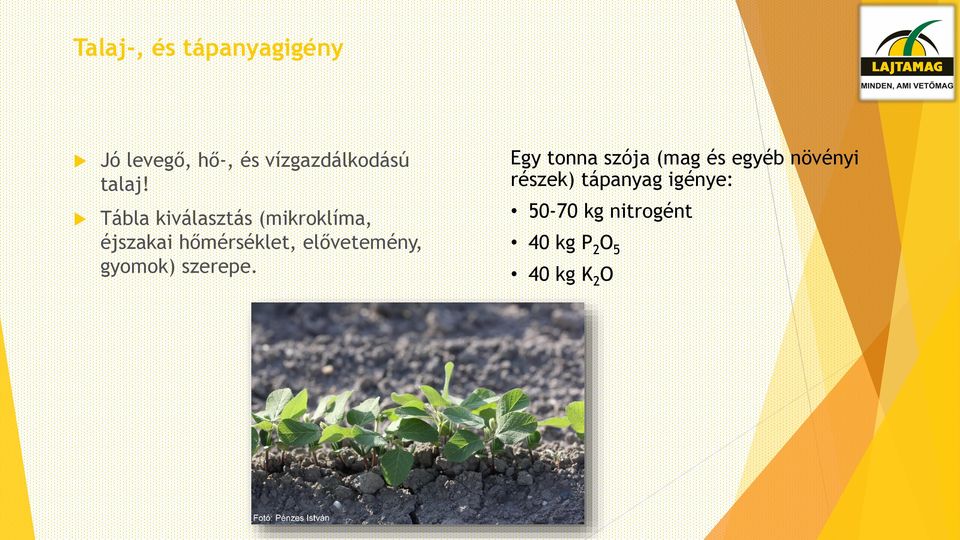 Talaj-, és tápanyagigény

LAJTAMAG
MINDEN, AMI VETŐMAG

Jó levegő, hő-, és vízgazdálkodású talaj!

Tábla kiválasztás (mikroklíma, éjszakai hőmérséklet, elővetemény, gyomok) szerepe.

Egy tonna szója (mag és egyéb növényi részek) tápanyag igénye:

• 50-70 kg nitrogént
• 40 kg $P_2O_5$
• 40 kg $K_2O$

Fotó: Pénzes István